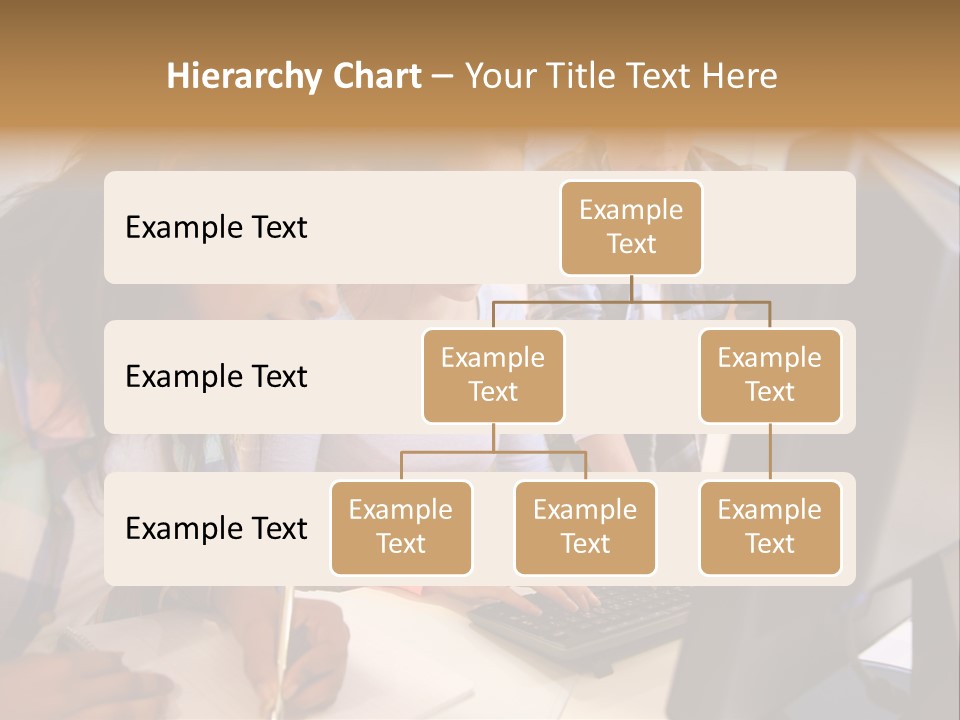 Hierarchy Chart – Your Title Text Here

Example Text

Example Text

Example Text

Example Text

Example Text

Example Text

Example Text

Example Text

Example Text